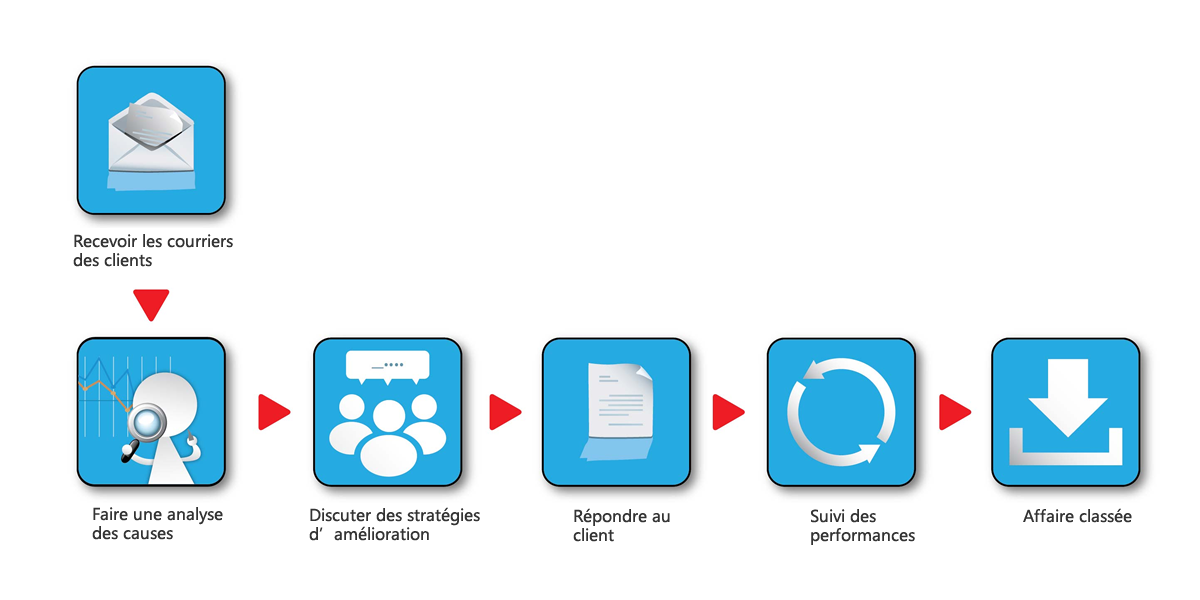 Recevoir les courriers des clients

Faire une analyse des causes

Discuter des stratégies d’ amélioration

Répondre au client

Suivi des performances

Affaire classée